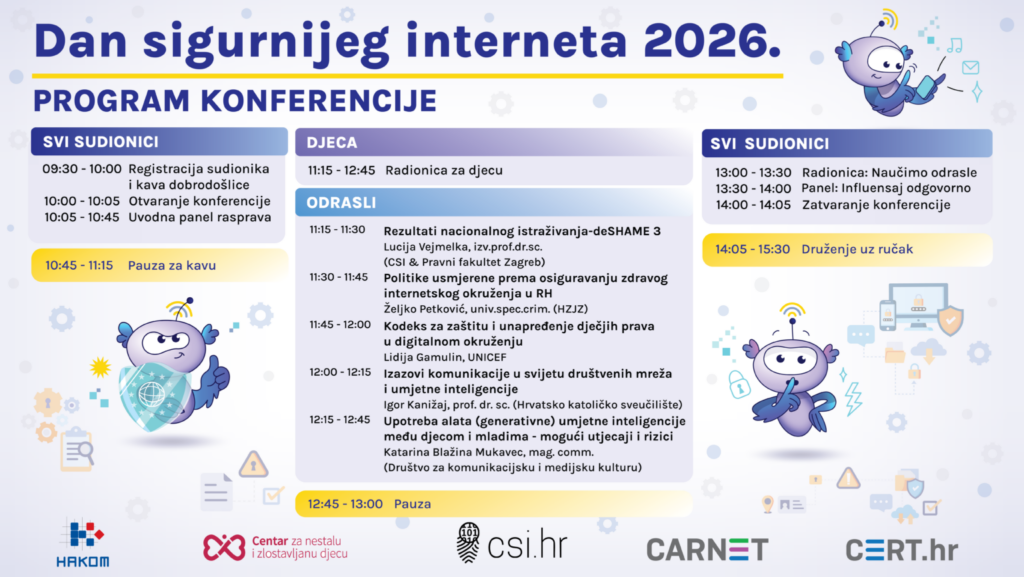 Dan sigurnijeg interneta 2026.

PROGRAM KONFERENCIJE

SVI SUDIONICI

09:30 - 10:00 Registracija sudionika i kava dobrodošlice
10:00 - 10:05 Otvaranje konferencije
10:05 - 10:45 Uvodna panel rasprava

10:45 - 11:15 Pauza za kavu

DJECA

11:15 - 12:45 Radionica za djecu

ODRASLI

11:15 - 11:30 Rezultati nacionalnog istraživanja-deSHAME 3
Lucija Vejmelka, izv.prof.dr.sc.
(CSI & Pravni fakultet Zagreb)

11:30 - 11:45 Politike usmjerene prema osiguravanju zdravog internetskog okruženja u RH
Željko Petković, univ.spec.crim. (HZJZ)

11:45 - 12:00 Kodeks za zaštitu i unapređenje dječjih prava u digitalnom okruženju
Lidija Gamulin, UNICEF

12:00 - 12:15 Izazovi komunikacije u svijetu društvenih mreža i umjetne inteligencije
Igor Kanižaj, prof. dr. sc. (Hrvatsko katoličko sveučilište)

12:15 - 12:45 Upotreba alata (generativne) umjetne inteligencije među djecom i mladima - mogući utjecaji i rizici
Katarina Blažina Mukavec, mag. comm.
(Društvo za komunikacijsku i medijsku kulturu)

12:45 - 13:00 Pauza

SVI SUDIONICI

13:00 - 13:30 Radionica: Naučimo odrasle
13:30 - 14:00 Panel: Influensaj odgovorno
14:00 - 14:05 Zatvaranje konferencije

14:05 - 15:30 Druženje uz ručak

HAKOM

Centar za nestalu i zlostavljanu djecu

csi.hr

CARNET

CERT.hr